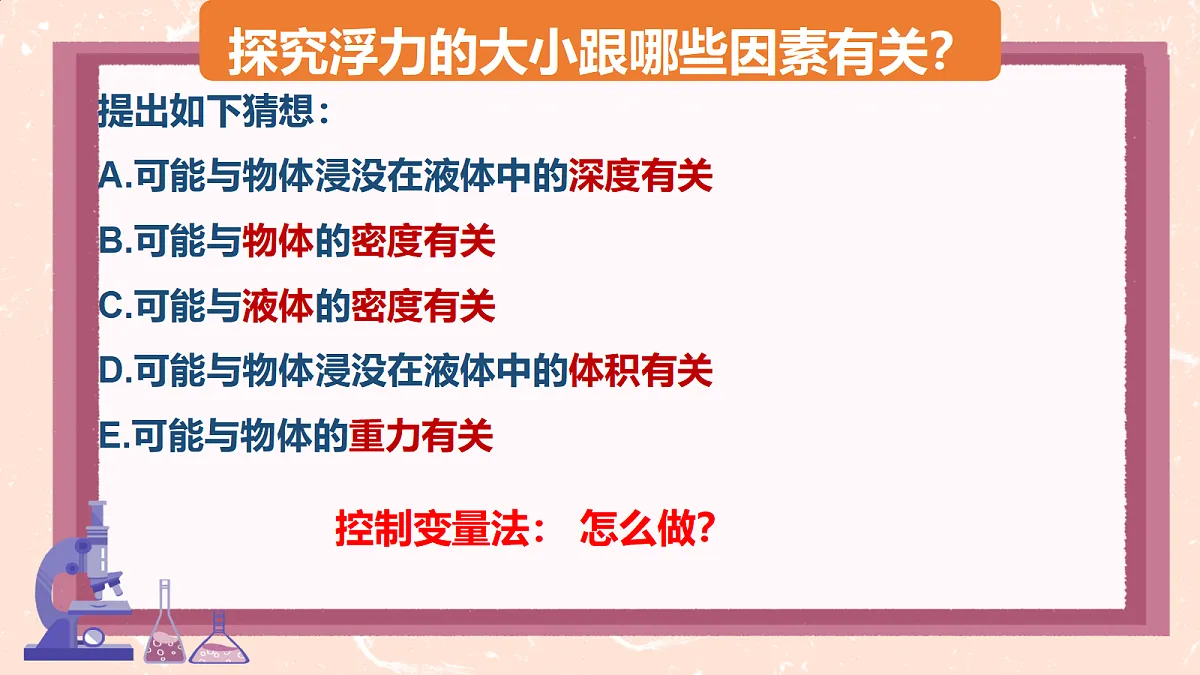 探究浮力的大小跟哪些因素有关？

提出如下猜想：

A.可能与物体浸没在液体中的深度有关

B.可能与物体的密度有关

C.可能与液体的密度有关

D.可能与物体浸没在液体中的体积有关

E.可能与物体的重力有关

控制变量法： 怎么做？